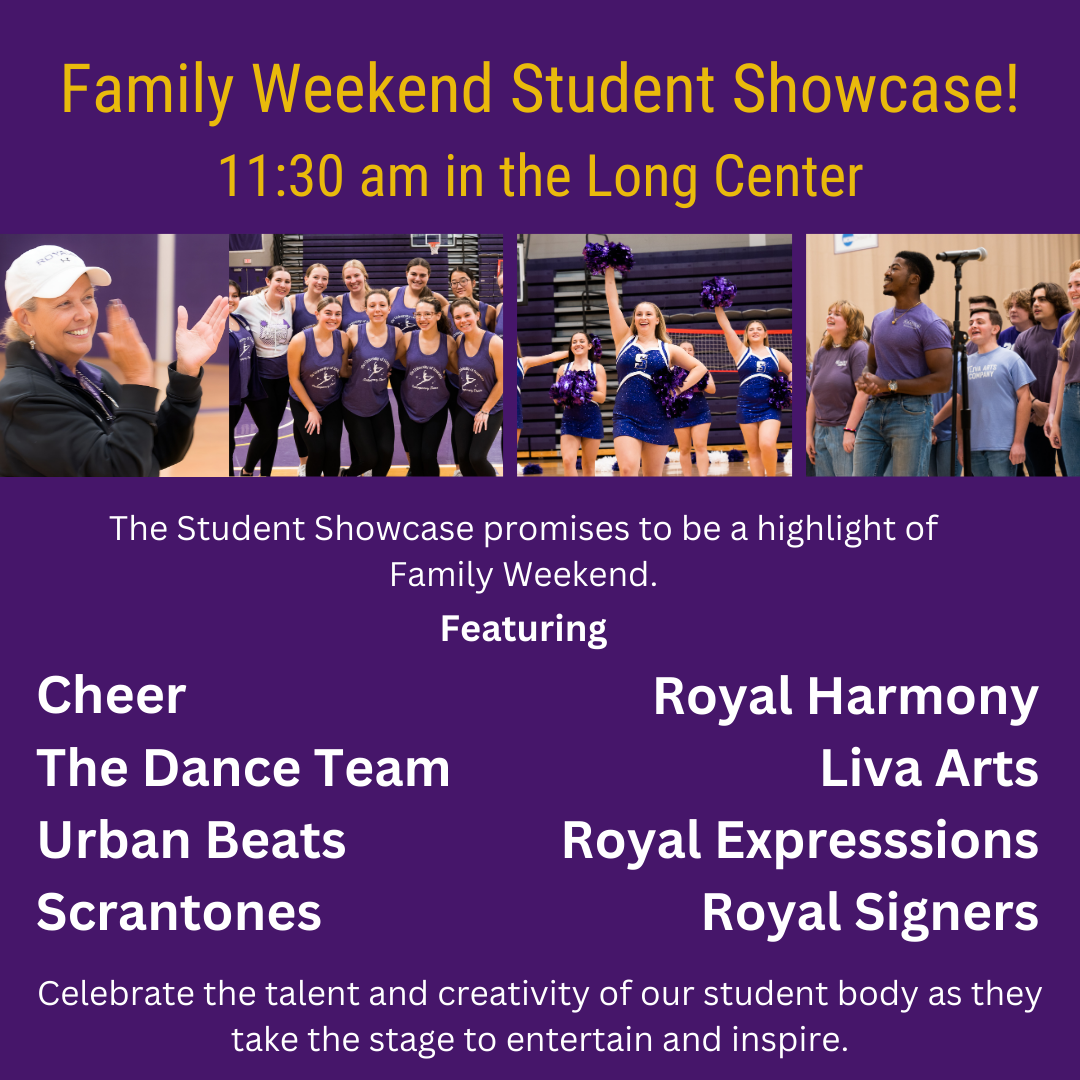 Family Weekend Student Showcase!
11:30 am in the Long Center

The Student Showcase promises to be a highlight of Family Weekend.

Featuring

Cheer
The Dance Team
Urban Beats
Scrantones

Royal Harmony
Liva Arts
Royal Expresssions
Royal Signers

Celebrate the talent and creativity of our student body as they take the stage to entertain and inspire.